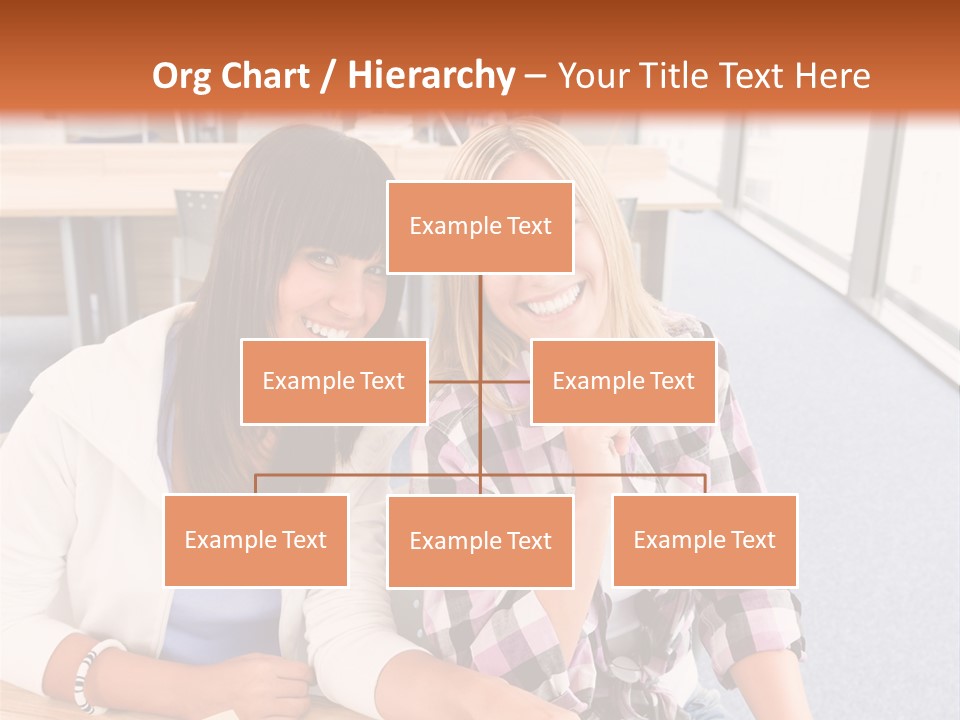 Org Chart / Hierarchy – Your Title Text Here

Example Text

Example Text

Example Text

Example Text

Example Text

Example Text